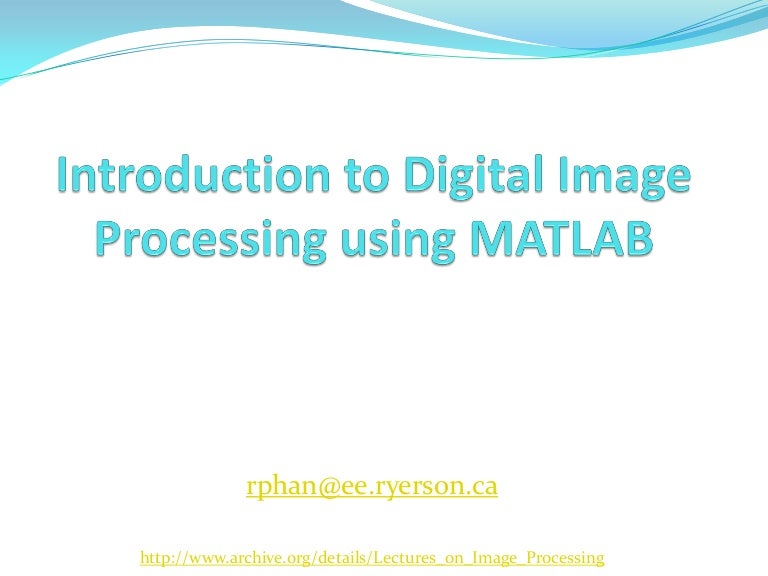 Introduction to Digital Image Processing using MATLAB

rphan@ee.ryerson.ca

http://www.archive.org/details/Lectures_on_Image_Processing